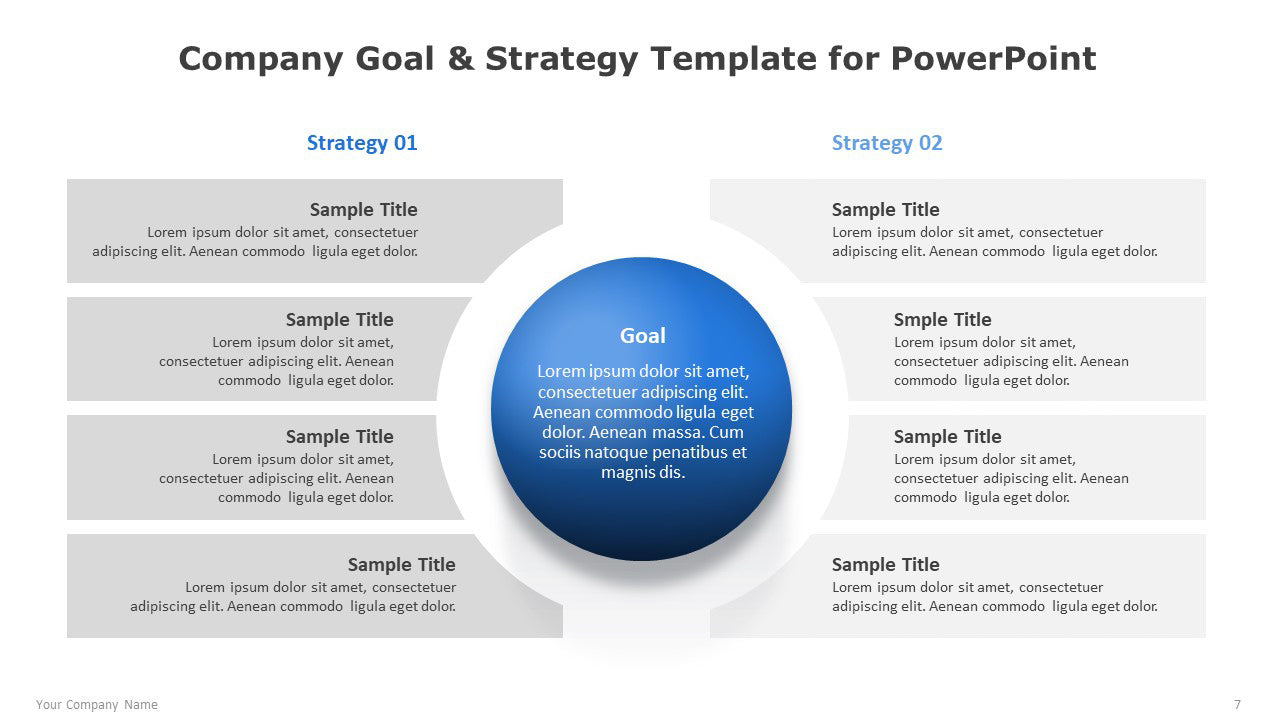 Company Goal & Strategy Template for PowerPoint

Strategy 01

Sample Title
Lorem ipsum dolor sit amet, consectetuer adipiscing elit. Aenean commodo ligula eget dolor.

Sample Title
Lorem ipsum dolor sit amet, consectetuer adipiscing elit. Aenean commodo ligula eget dolor.

Sample Title
Lorem ipsum dolor sit amet, consectetuer adipiscing elit. Aenean commodo ligula eget dolor.

Sample Title
Lorem ipsum dolor sit amet, consectetuer adipiscing elit. Aenean commodo ligula eget dolor.

Goal
Lorem ipsum dolor sit amet, consectetuer adipiscing elit. Aenean commodo ligula eget dolor. Aenean massa. Cum sociis natoque penatibus et magnis dis.

Strategy 02

Sample Title
Lorem ipsum dolor sit amet, consectetuer adipiscing elit. Aenean commodo ligula eget dolor.

Smple Title
Lorem ipsum dolor sit amet, consectetuer adipiscing elit. Aenean commodo ligula eget dolor.

Sample Title
Lorem ipsum dolor sit amet, consectetuer adipiscing elit. Aenean commodo ligula eget dolor.

Sample Title
Lorem ipsum dolor sit amet, consectetuer adipiscing elit. Aenean commodo ligula eget dolor.

Your Company Name

7